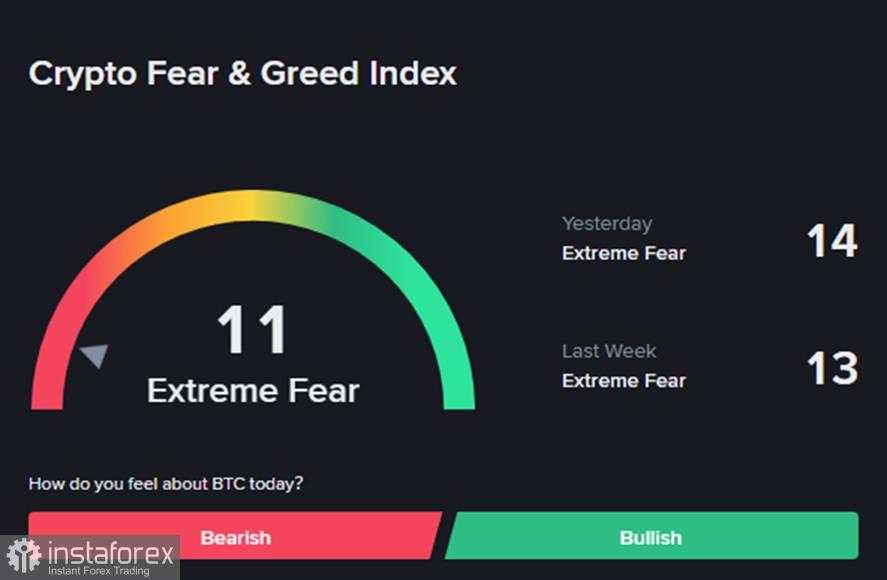 Crypto Fear & Greed Index

11
Extreme Fear

Yesterday
Extreme Fear
14

Last Week
Extreme Fear
13

How do you feel about BTC today?

Bearish

Bullish

instaforex
Instant Forex Trading